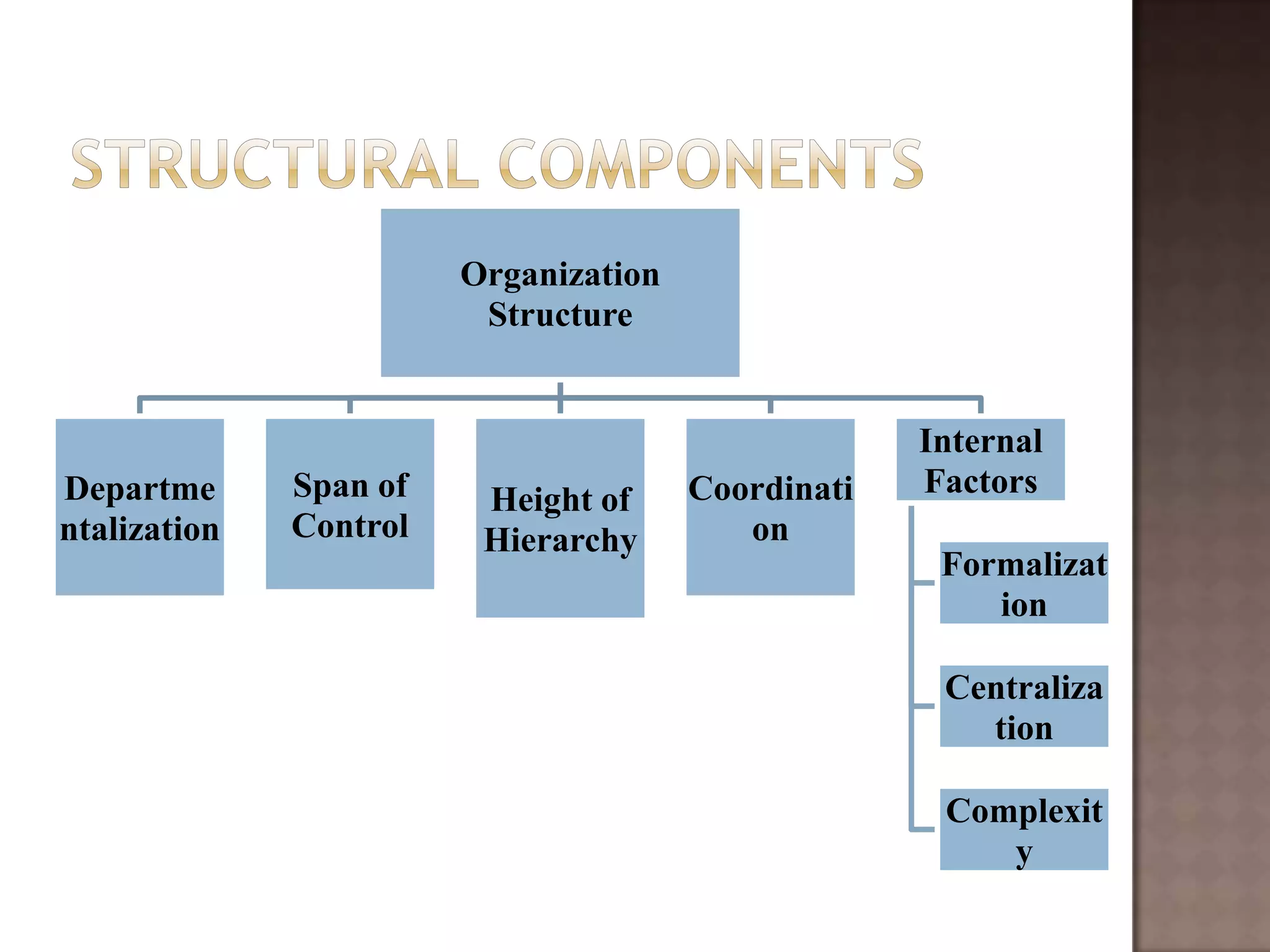 STRUCTURAL COMPONENTS

Organization Structure

Departmentalization

Span of Control

Height of Hierarchy

Coordination

Internal Factors

Formalization

Centralization

Complexity